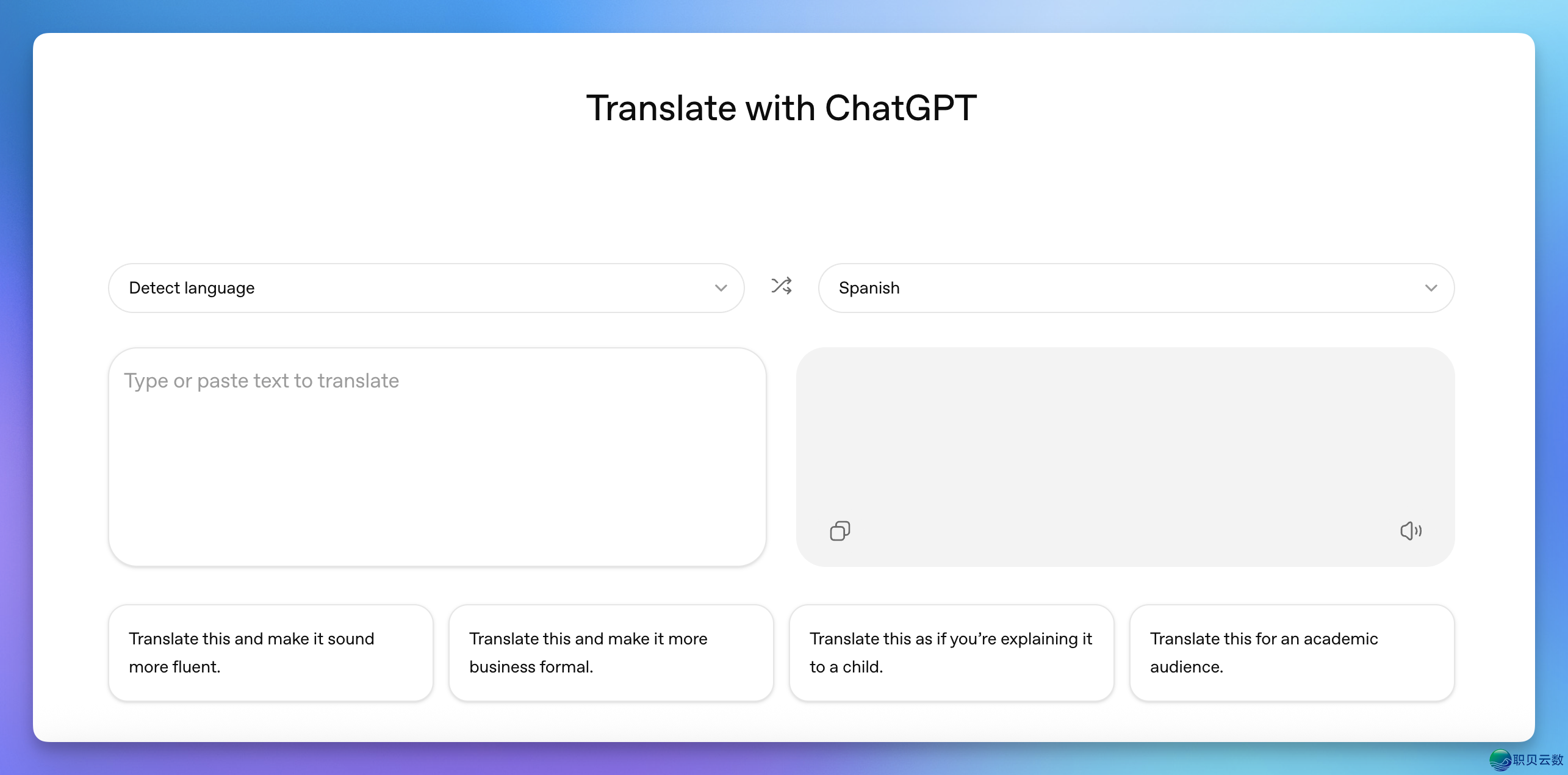 Translate with ChatGPT

Detect language

Spanish

Type or paste text to translate

Translate this and make it sound more fluent.

Translate this and make it more business formal.

Translate this as if you're explaining it to a child.

Translate this for an academic audience.

职贝云数